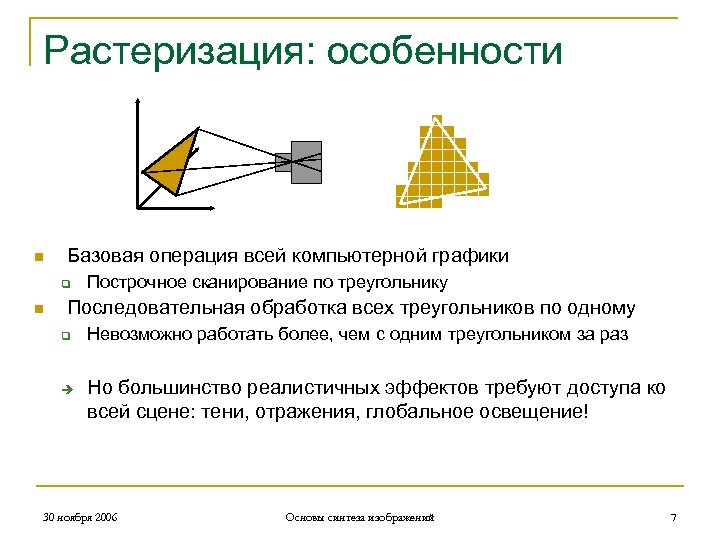 Растеризация: особенности

Базовая операция всей компьютерной графики

Построчное сканирование по треугольнику

Последовательная обработка всех треугольников по одному

Невозможно работать более, чем с одним треугольником за раз

Но большинство реалистичных эффектов требуют доступа ко всей сцене: тени, отражения, глобальное освещение!

30 ноября 2006

Основы синтеза изображений

7